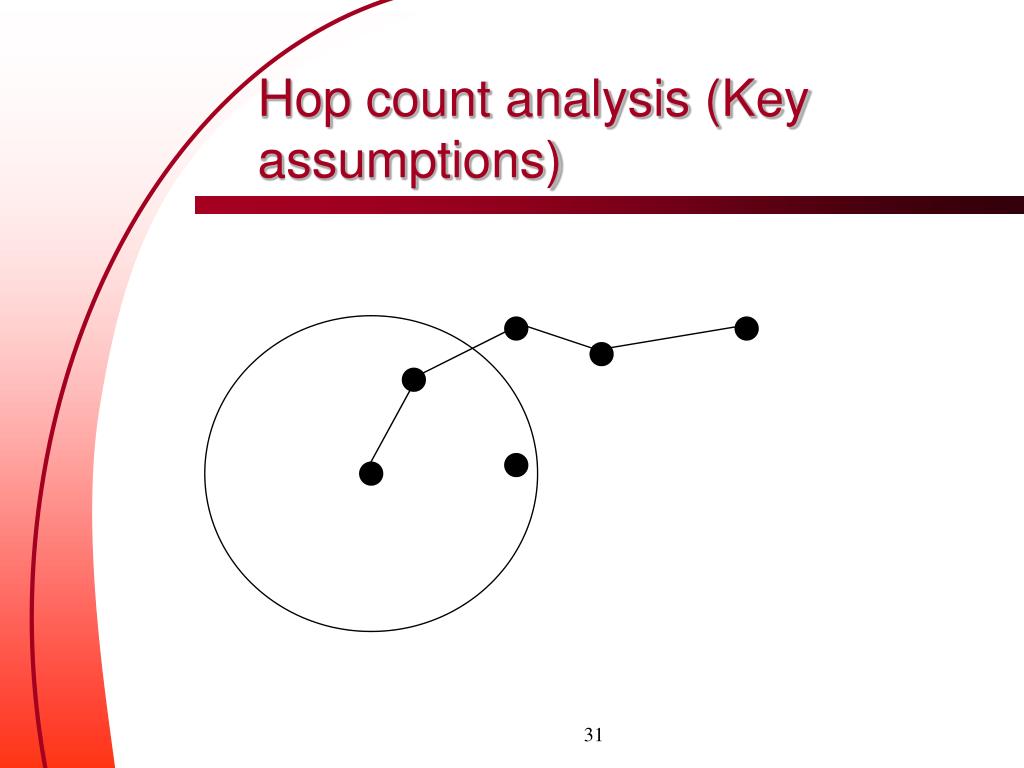 Hop count analysis (Key assumptions)

31